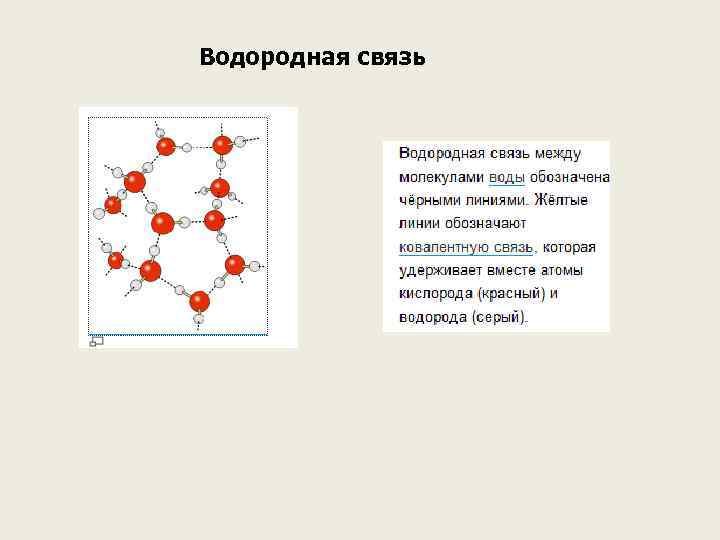 Водородная связь

Водородная связь между молекулами воды обозначена чёрными линиями. Жёлтые линии обозначают ковалентную связь, которая удерживает вместе атомы кислорода (красный) и водорода (серый).